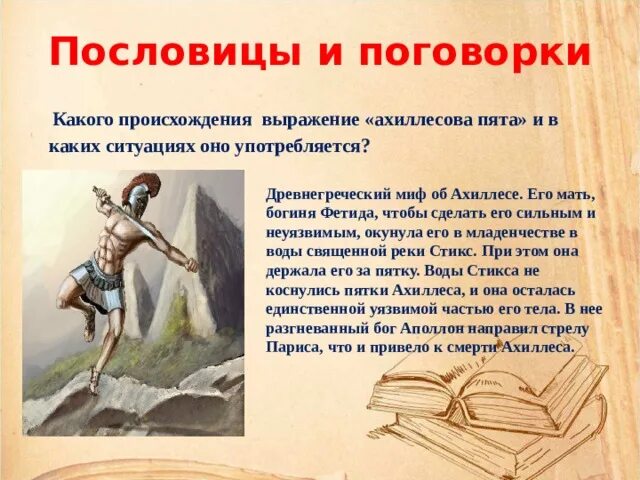 Пословицы и поговорки

Какого происхождения выражение «ахиллесова пята» и в каких ситуациях оно употребляется?

Древнегреческий миф об Ахиллесе. Его мать, богиня Фетида, чтобы сделать его сильным и неуязвимым, окунула его в младенчестве в воды священной реки Стикс. При этом она держала его за пятку. Воды Стикса не коснулись пятки Ахиллеса, и она осталась единственной уязвимой частью его тела. В нее разгневанный бог Аполлон направил стрелу Париса, что и привело к смерти Ахиллеса.